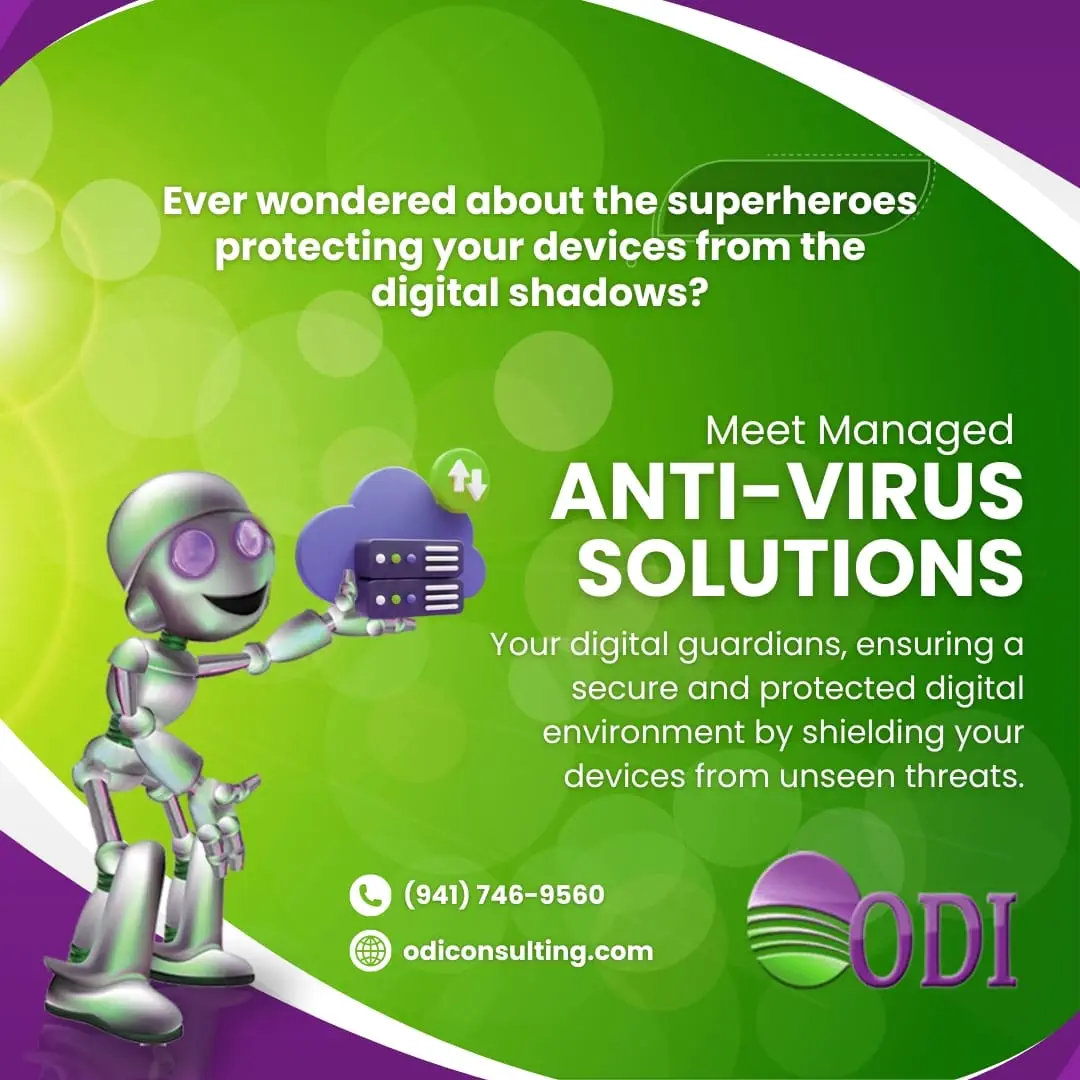 Ever wondered about the superheroes protecting your devices from the digital shadows?

Meet Managed
ANTI-VIRUS SOLUTIONS

Your digital guardians, ensuring a secure and protected digital environment by shielding your devices from unseen threats.

(941) 746-9560

odiconsulting.com

ODI